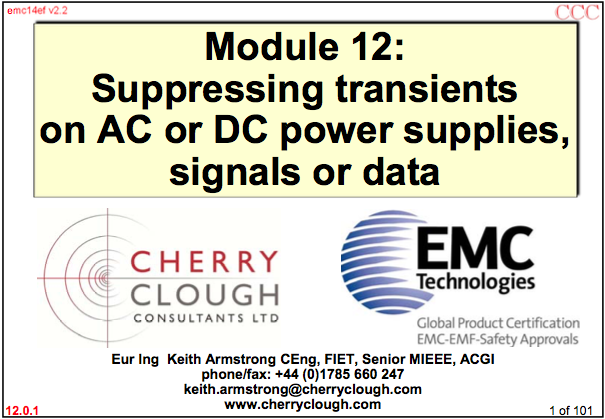 emc14ef v2.2

CCC

Module 12:
Suppressing transients
on AC or DC power supplies,
signals or data

CHERRY
CLOUGH
CONSULTANTS LTD

EMC
Technologies

Global Product Certification
EMC-EMF-Safety Approvals

Eur Ing Keith Armstrong CEng, FIET, Senior MIEEE, ACGI
phone/fax: +44 (0)1785 660 247
keith.armstrong@cherryclough.com
www.cherryclough.com

12.0.1

1 of 101